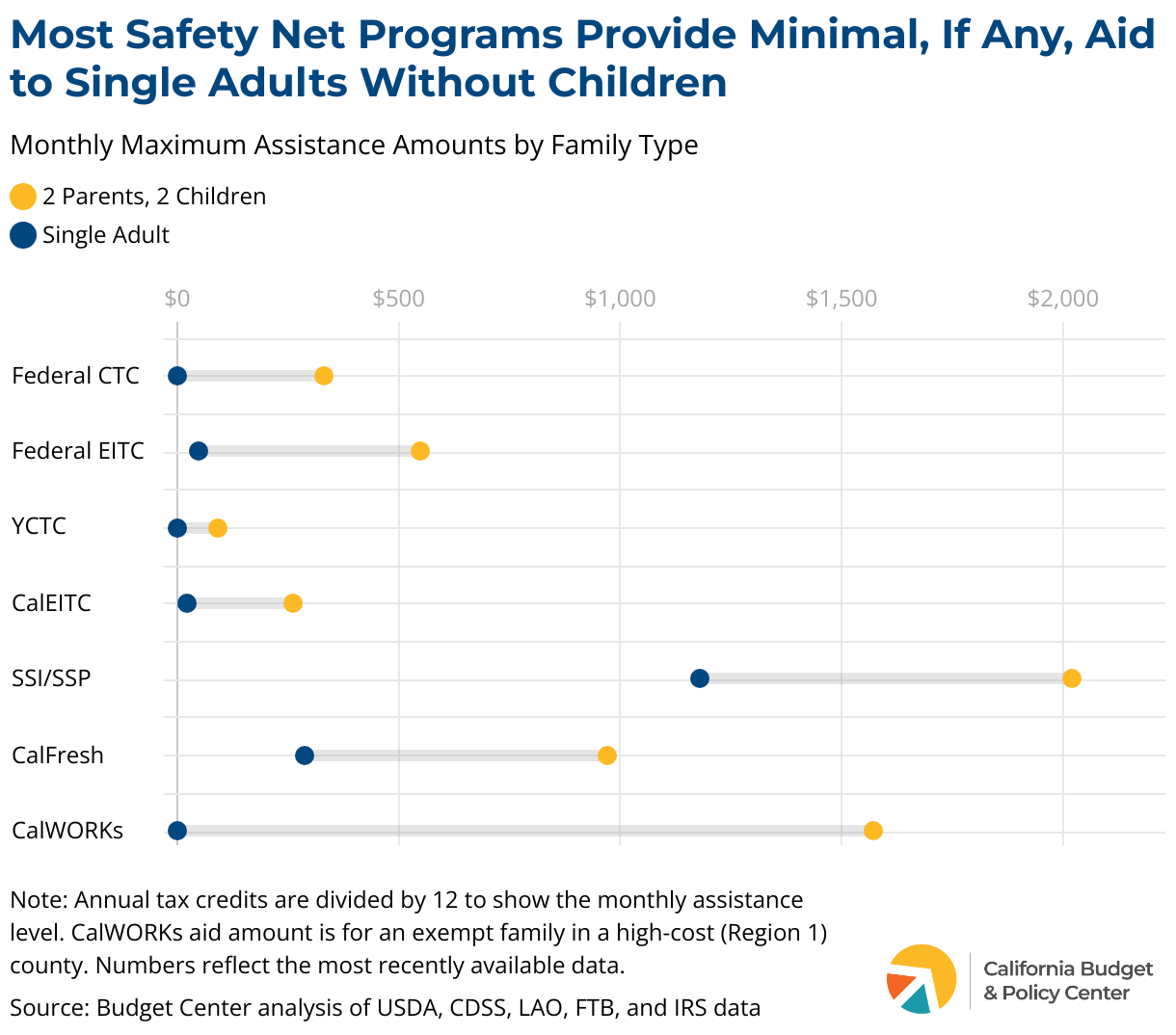 Most Safety Net Programs Provide Minimal, If Any, Aid to Single Adults Without Children

Monthly Maximum Assistance Amounts by Family Type

2 Parents, 2 Children
Single Adult

$0 $500 $1,000 $1,500 $2,000

Federal CTC
Federal EITC
YCTC
CalEITC
SSI/SSP
CalFresh
CalWORKs

Note: Annual tax credits are divided by 12 to show the monthly assistance level. CalWORKs aid amount is for an exempt family in a high-cost (Region 1) county. Numbers reflect the most recently available data.

Source: Budget Center analysis of USDA, CDSS, LAO, FTB, and IRS data

California Budget & Policy Center